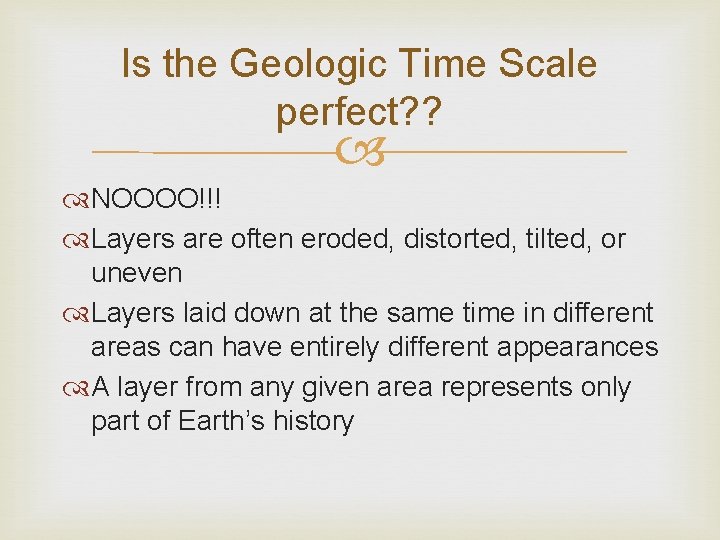 Is the Geologic Time Scale perfect??

NOOOO!!!

Layers are often eroded, distorted, tilted, or uneven

Layers laid down at the same time in different areas can have entirely different appearances

A layer from any given area represents only part of Earth's history